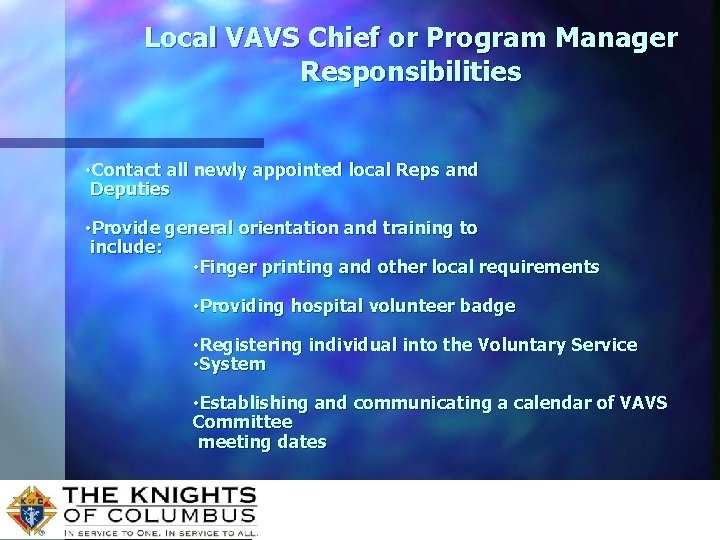 Local VAVS Chief or Program Manager Responsibilities

•Contact all newly appointed local Reps and Deputies

•Provide general orientation and training to include:

•Finger printing and other local requirements

•Providing hospital volunteer badge

•Registering individual into the Voluntary Service
•System

•Establishing and communicating a calendar of VAVS Committee meeting dates

K of C

THE KNIGHTS OF COLUMBUS

IN SERVICE TO ONE. IN SERVICE TO ALL.